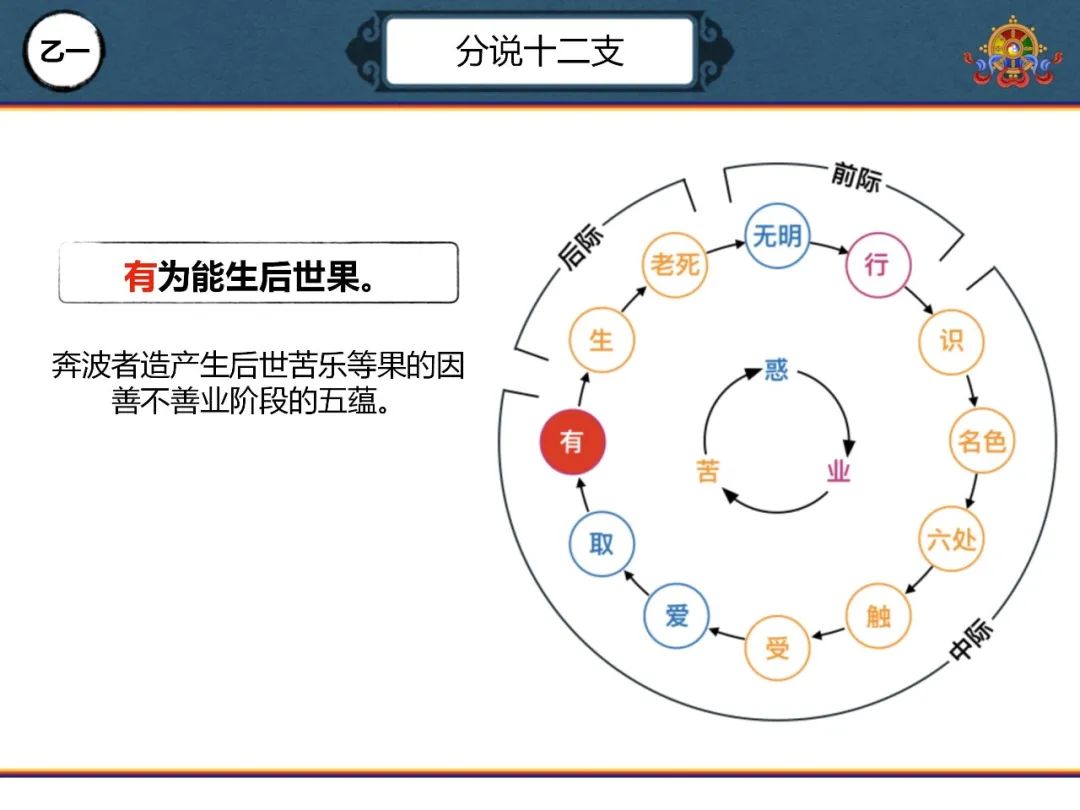 乙一

分说十二支

有为能生后世果。

奔波者造产生后世苦乐等果的因善不善业阶段的五蕴。

前际

后际

中际

无明

行

识

名色

六处

触

受

爱

取

有

生

老死

惑

业

苦